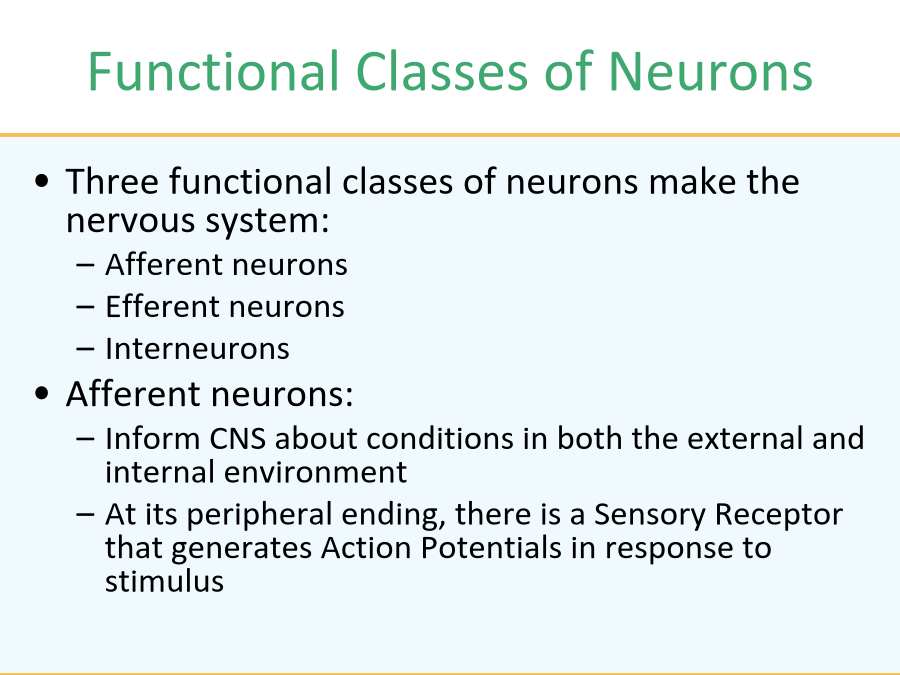 Functional Classes of Neurons

• Three functional classes of neurons make the nervous system:
– Afferent neurons
– Efferent neurons
– Interneurons

• Afferent neurons:
– Inform CNS about conditions in both the external and internal environment
– At its peripheral ending, there is a Sensory Receptor that generates Action Potentials in response to stimulus